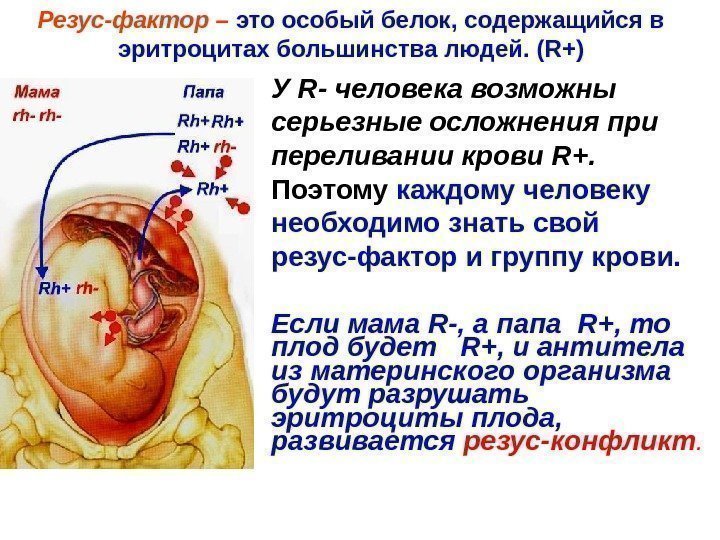 Резус-фактор – это особый белок, содержащийся в эритроцитах большинства людей. (R+)

Мама
rh- rh-

Папа
Rh+Rh+
Rh+ rh-

Rh+

Rh+ rh-

У R- человека возможны серьезные осложнения при переливании крови R+. Поэтому каждому человеку необходимо знать свой резус-фактор и группу крови.

Если мама R-, а папа R+, то плод будет R+, и антитела из материнского организма будут разрушать эритроциты плода, развивается резус-конфликт.